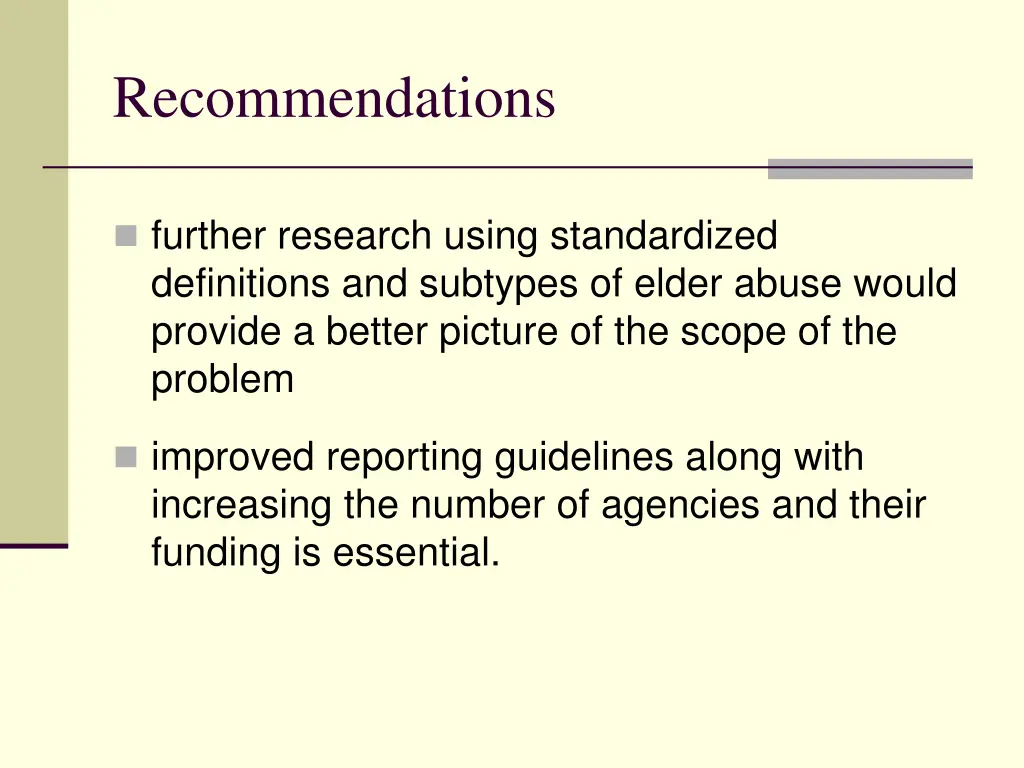 Recommendations

further research using standardized definitions and subtypes of elder abuse would provide a better picture of the scope of the problem

improved reporting guidelines along with increasing the number of agencies and their funding is essential.